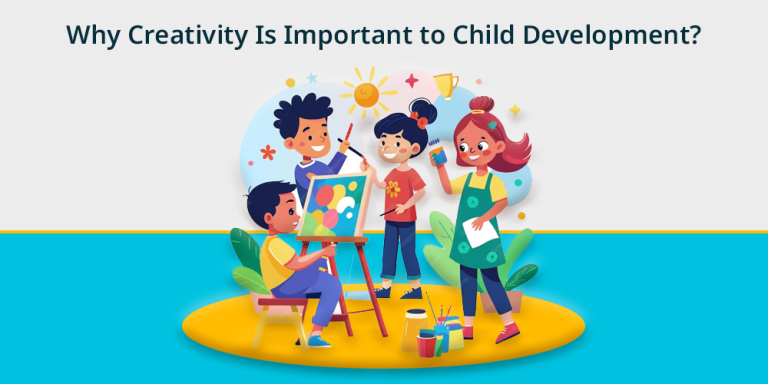 Why Creativity Is Important to Child Development?